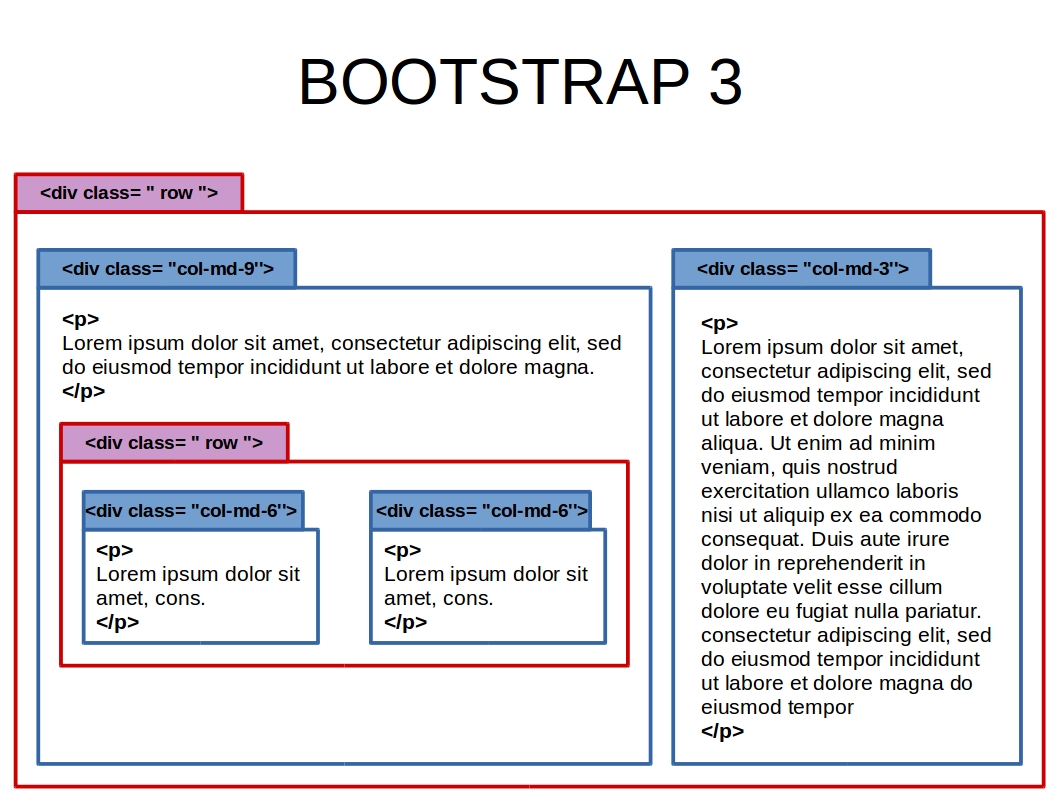 BOOTSTRAP 3

<div class= " row ">

<div class= "col-md-9">

<p>
Lorem ipsum dolor sit amet, consectetur adipiscing elit, sed do eiusmod tempor incididunt ut labore et dolore magna.
</p>

<div class= " row ">

<div class= "col-md-6">

<p>
Lorem ipsum dolor sit amet, cons.
</p>

<div class= "col-md-6">

<p>
Lorem ipsum dolor sit amet, cons.
</p>

<div class= "col-md-3">

<p>
Lorem ipsum dolor sit amet, consectetur adipiscing elit, sed do eiusmod tempor incididunt ut labore et dolore magna aliqua. Ut enim ad minim veniam, quis nostrud exercitation ullamco laboris nisi ut aliquip ex ea commodo consequat. Duis aute irure dolor in reprehenderit in voluptate velit esse cillum dolore eu fugiat nulla pariatur. consectetur adipiscing elit, sed do eiusmod tempor incididunt ut labore et dolore magna do eiusmod tempor
</p>